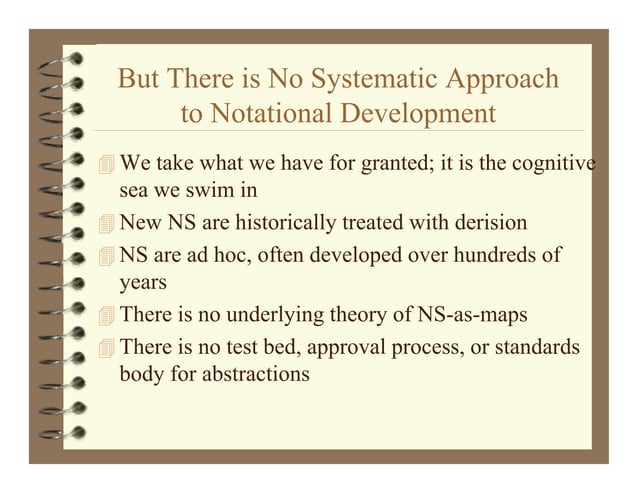 But There is No Systematic Approach to Notational Development

We take what we have for granted; it is the cognitive sea we swim in

New NS are historically treated with derision

NS are ad hoc, often developed over hundreds of years

There is no underlying theory of NS-as-maps

There is no test bed, approval process, or standards body for abstractions